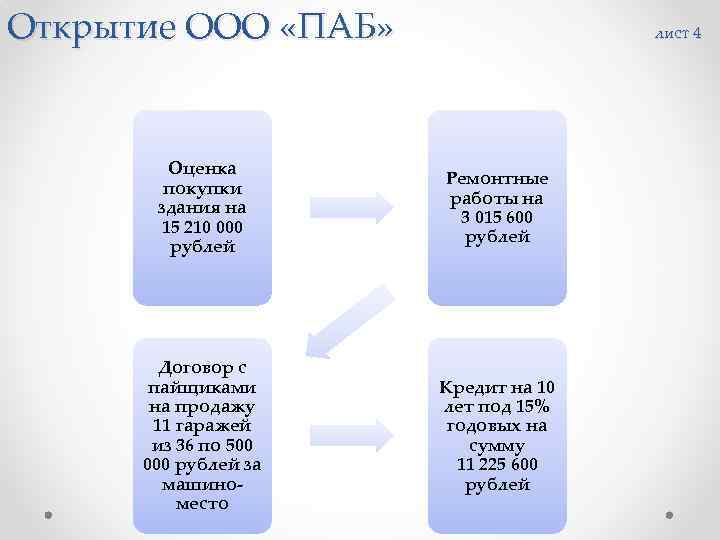 Открытие ООО «ПАБ»

лист 4

Оценка покупки здания на 15 210 000 рублей

Ремонтные работы на 3 015 600 рублей

Договор с пайщиками на продажу 11 гаражей из 36 по 500 000 рублей за машино-место

Кредит на 10 лет под 15% годовых на сумму 11 225 600 рублей